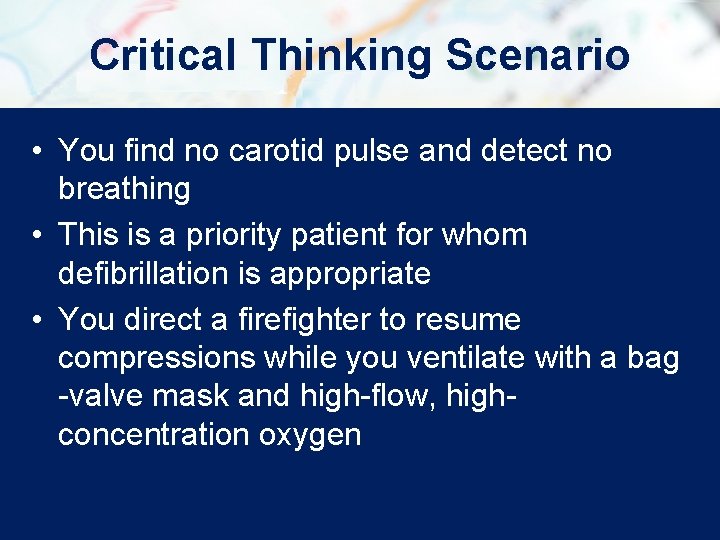 Critical Thinking Scenario

• You find no carotid pulse and detect no breathing

• This is a priority patient for whom defibrillation is appropriate

• You direct a firefighter to resume compressions while you ventilate with a bag -valve mask and high-flow, high-concentration oxygen